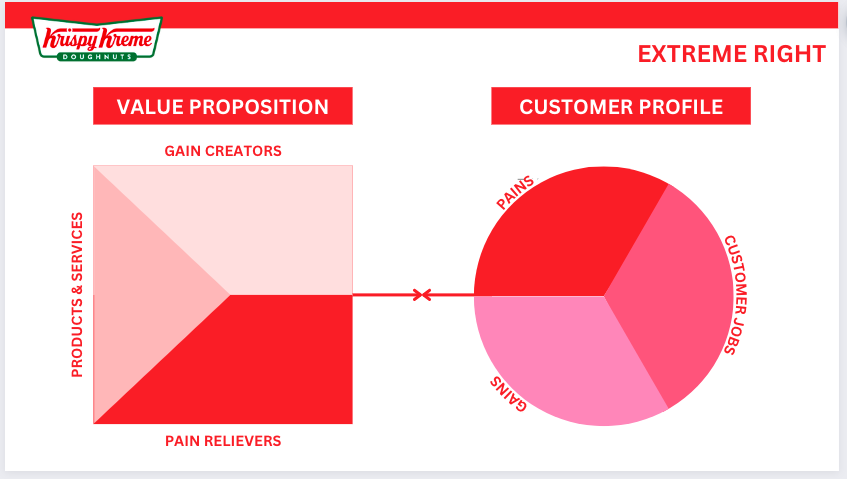 Krispy Kreme
DOUGHNUTS

EXTREME RIGHT

VALUE PROPOSITION

CUSTOMER PROFILE

GAIN CREATORS

PRODUCTS & SERVICES

PAIN RELIEVERS

PAINS

CUSTOMER JOBS

GAINS